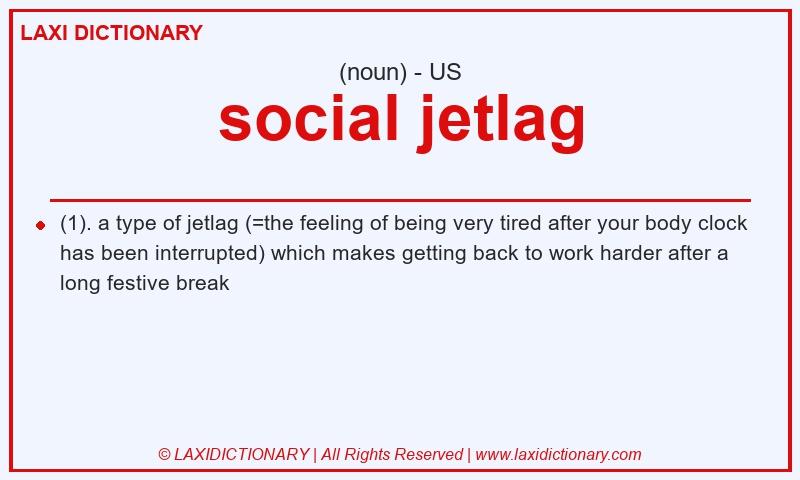 LAXI DICTIONARY

(noun) - US

social jetlag

(1). a type of jetlag (=the feeling of being very tired after your body clock has been interrupted) which makes getting back to work harder after a long festive break

© LAXIDICTIONARY | All Rights Reserved | www.laxidictionary.com